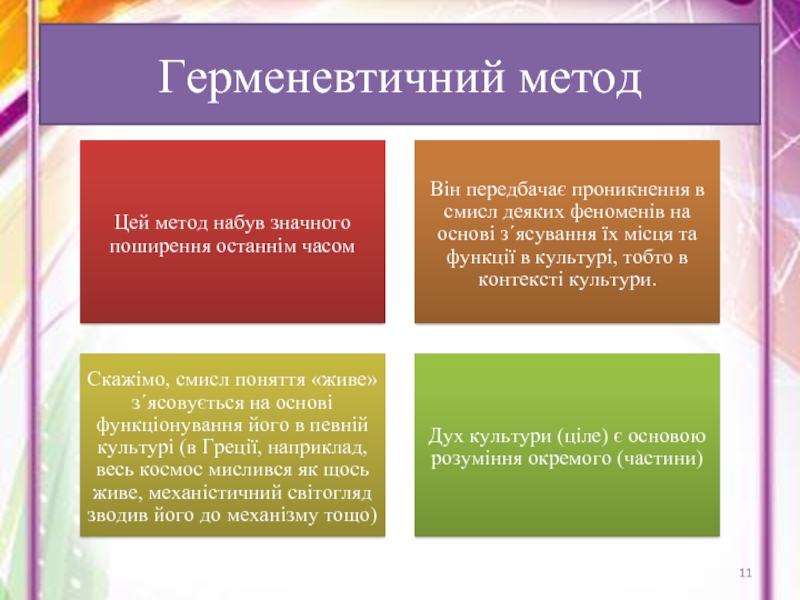 Герменевтичний метод

Цей метод набув значного поширення останнім часом

Він передбачає проникнення в смисл деяких феноменів на основі з´ясування їх місця та функції в культурі, тобто в контексті культури.

Скажімо, смисл поняття «живе» з´ясовується на основі функціонування його в певній культурі (в Греції, наприклад, весь космос мислився як щось живе, механістичний світогляд зводив його до механізму тощо)

Дух культури (ціле) є основою розуміння окремого (частини)

11